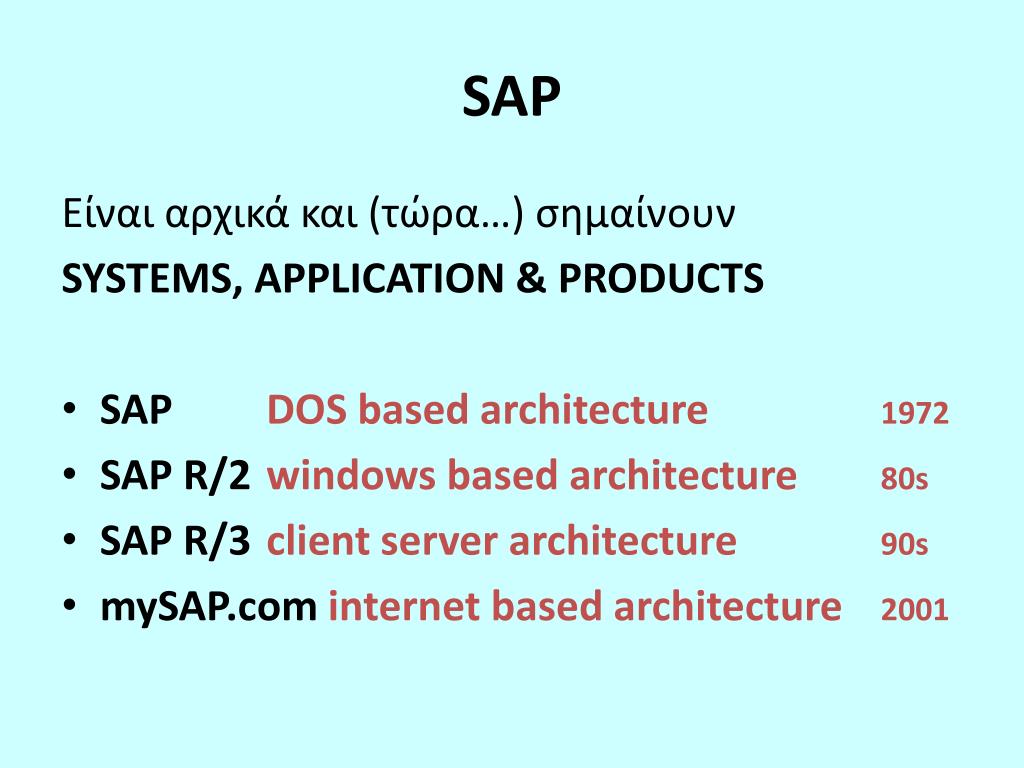 SAP

Είναι αρχικά και (τώρα…) σημαίνουν

SYSTEMS, APPLICATION & PRODUCTS

• SAP DOS based architecture 1972
• SAP R/2 windows based architecture 80s
• SAP R/3 client server architecture 90s
• mySAP.com internet based architecture 2001